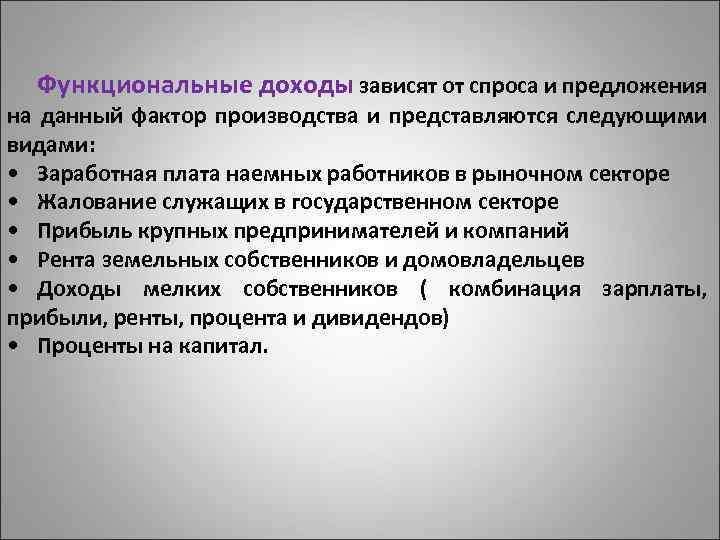 Функциональные доходы зависят от спроса и предложения на данный фактор производства и представляются следующими видами:

• Заработная плата наемных работников в рыночном секторе
• Жалование служащих в государственном секторе
• Прибыль крупных предпринимателей и компаний
• Рента земельных собственников и домовладельцев
• Доходы мелких собственников ( комбинация зарплаты, прибыли, ренты, процента и дивидендов)
• Проценты на капитал.